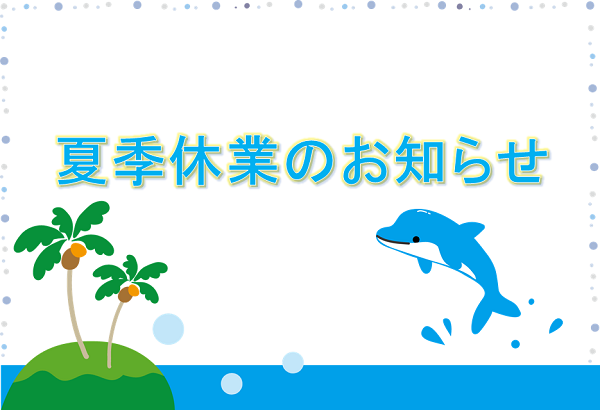 夏季休業のお知らせ